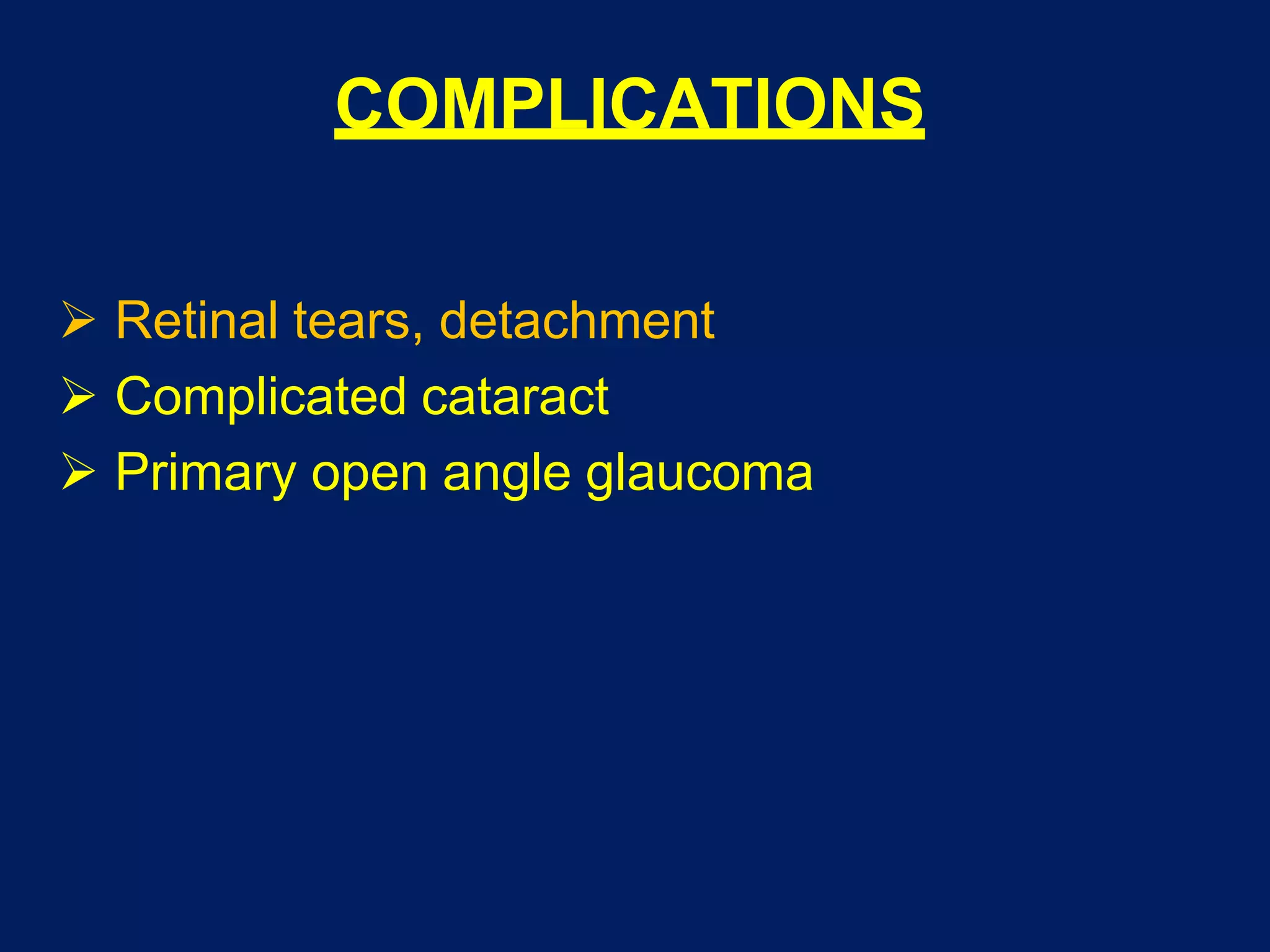 COMPLICATIONS

➢ Retinal tears, detachment
➢ Complicated cataract
➢ Primary open angle glaucoma